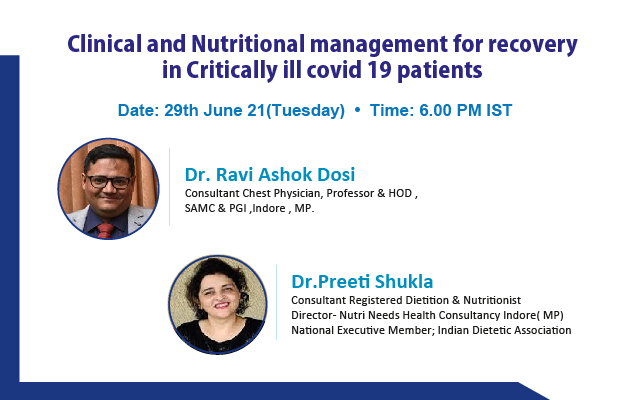 Clinical and Nutritional management for recovery in Critically ill covid 19 patients

Date: 29th June 21(Tuesday) • Time: 6.00 PM IST

Dr. Ravi Ashok Dosi
Consultant Chest Physician, Professor & HOD ,
SAMC & PGI ,Indore , MP.

Dr.Preeti Shukla
Consultant Registered Dietition & Nutritionist
Director- Nutri Needs Health Consultancy Indore( MP)
National Executive Member; Indian Dietetic Association